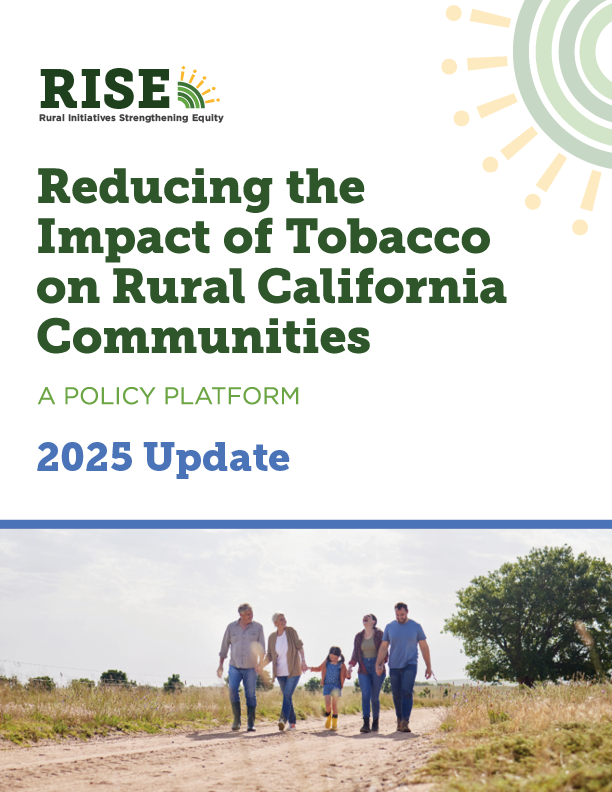 RISE
Rural Initiatives Strengthening Equity

Reducing the Impact of Tobacco on Rural California Communities

A POLICY PLATFORM

2025 Update